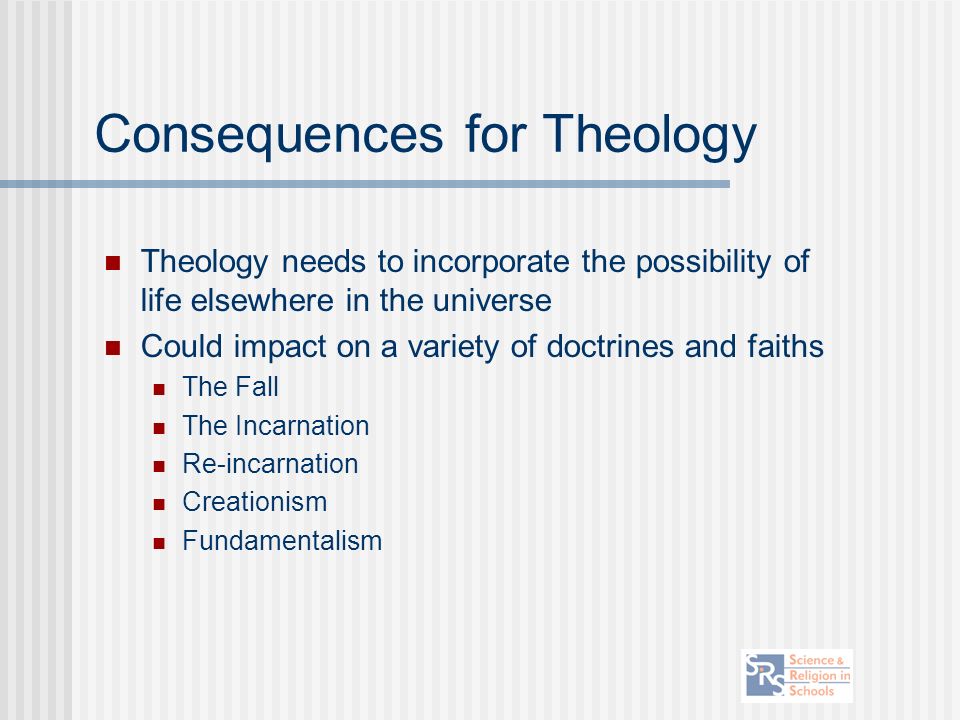 Consequences for Theology

- Theology needs to incorporate the possibility of life elsewhere in the universe
- Could impact on a variety of doctrines and faiths
  - The Fall
  - The Incarnation
  - Re-incarnation
  - Creationism
  - Fundamentalism

SRS Science & Religion in Schools